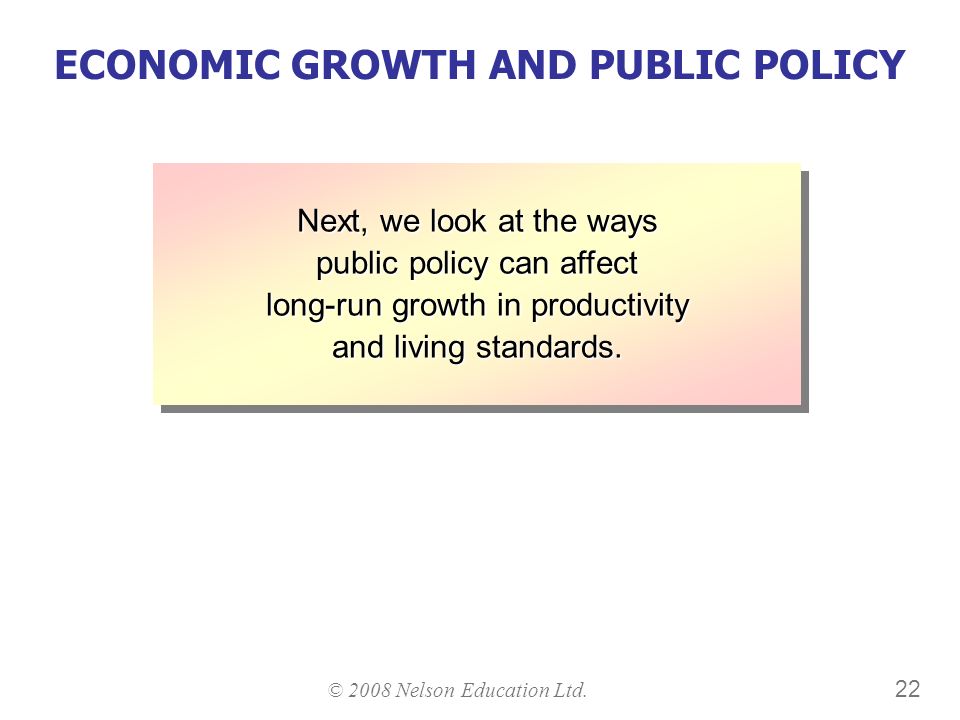 ECONOMIC GROWTH AND PUBLIC POLICY

Next, we look at the ways public policy can affect long-run growth in productivity and living standards.

© 2008 Nelson Education Ltd.

22